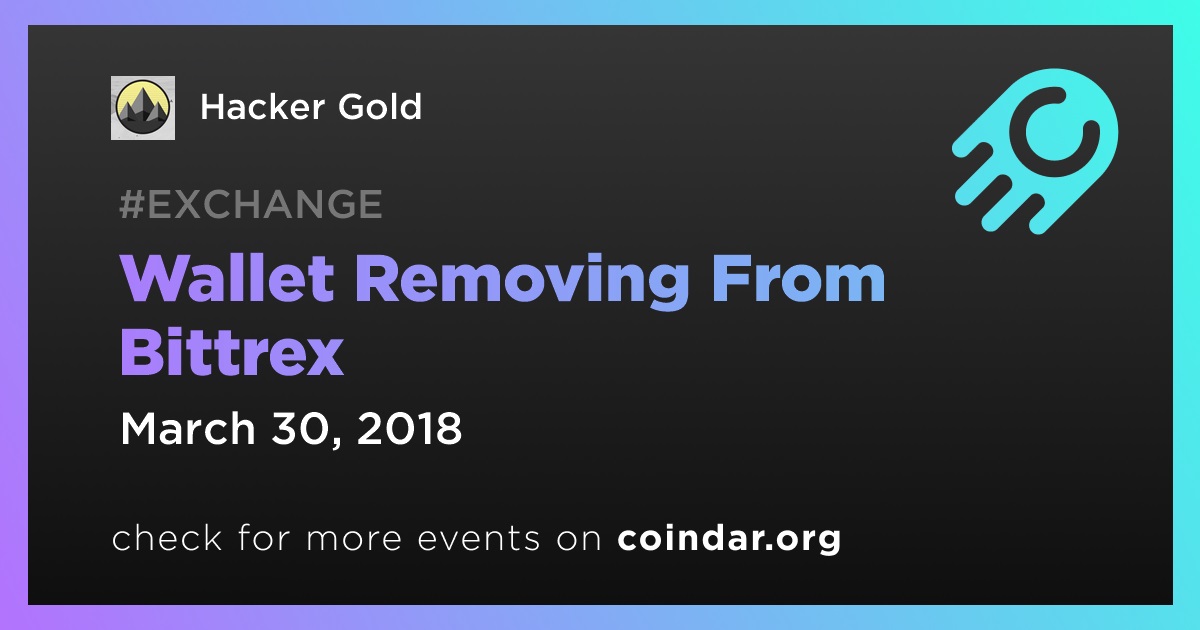 Hacker Gold

#EXCHANGE

Wallet Removing From Bittrex

March 30, 2018

check for more events on coindar.org